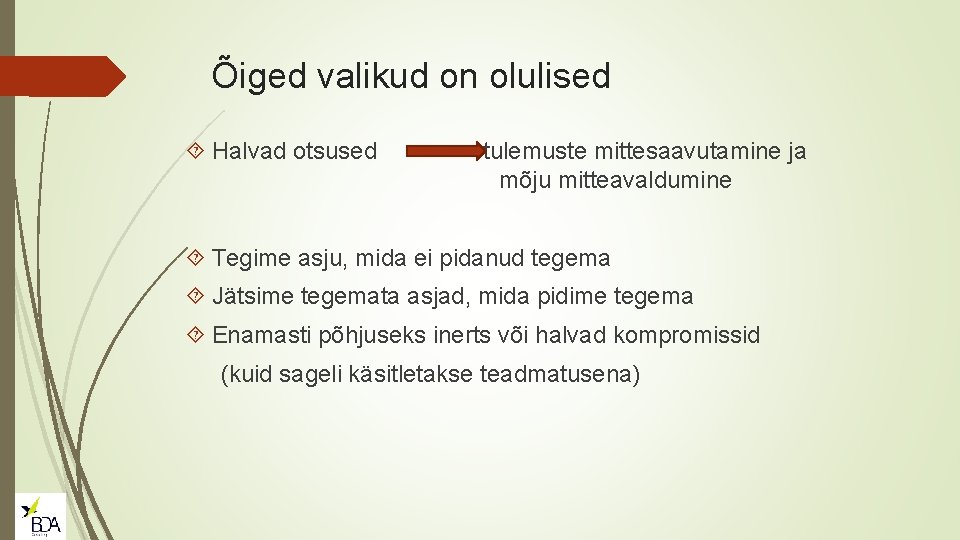 Õiged valikud on olulised

Halvad otsused tulemuste mittesaavutamine ja mõju mitteavaldumine

Tegime asju, mida ei pidanud tegema

Jätsime tegemata asjad, mida pidime tegema

Enamasti põhjuseks inerts või halvad kompromissid (kuid sageli käsitletakse teadmatusena)

BDA